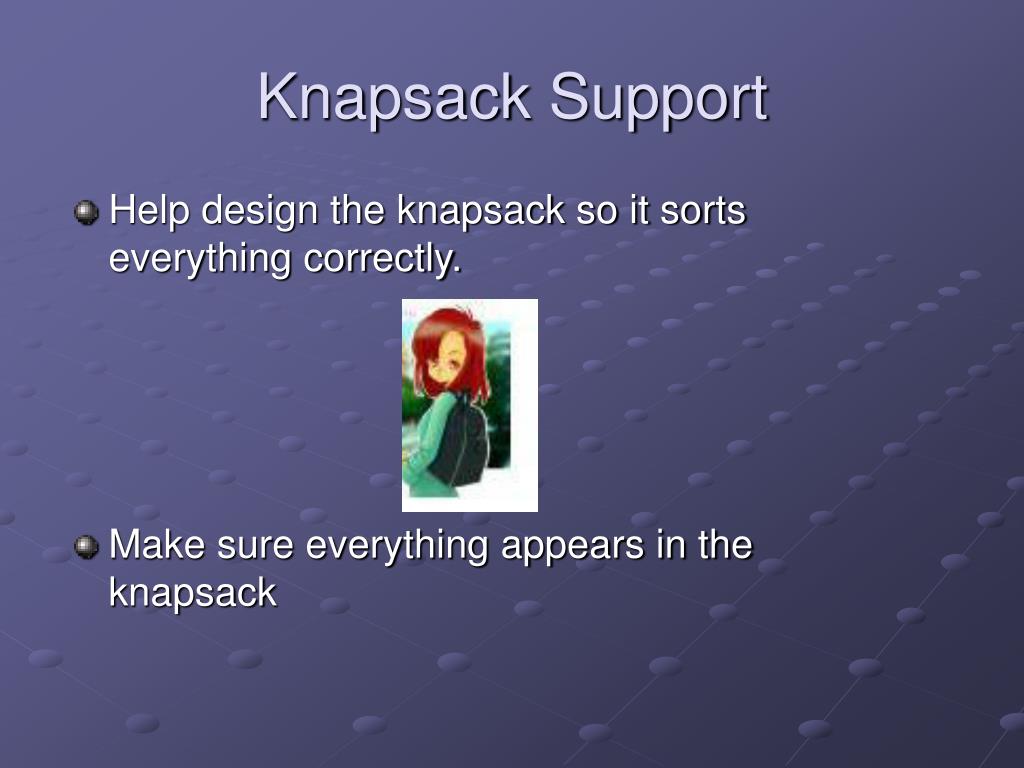 Knapsack Support

Help design the knapsack so it sorts everything correctly.

Make sure everything appears in the knapsack